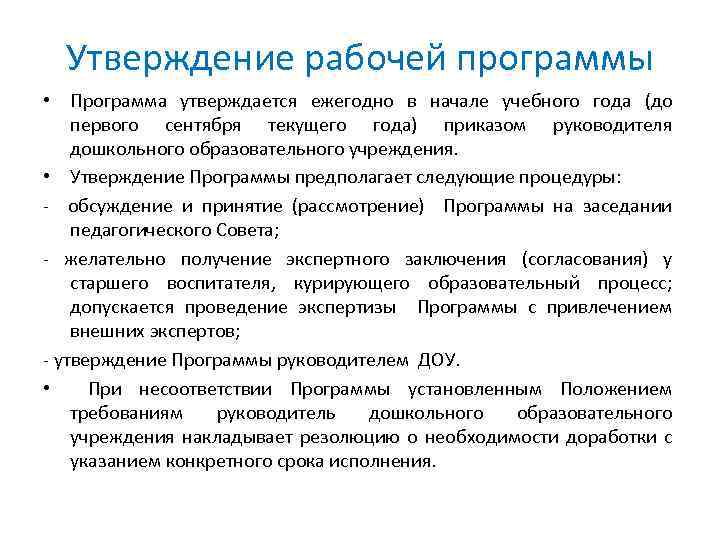 Утверждение рабочей программы

• Программа утверждается ежегодно в начале учебного года (до первого сентября текущего года) приказом руководителя дошкольного образовательного учреждения.

• Утверждение Программы предполагает следующие процедуры:

- обсуждение и принятие (рассмотрение) Программы на заседании педагогического Совета;

- желательно получение экспертного заключения (согласования) у старшего воспитателя, курирующего образовательный процесс; допускается проведение экспертизы Программы с привлечением внешних экспертов;

- утверждение Программы руководителем ДОУ.

• При несоответствии Программы установленным Положением требованиям руководитель дошкольного образовательного учреждения накладывает резолюцию о необходимости доработки с указанием конкретного срока исполнения.